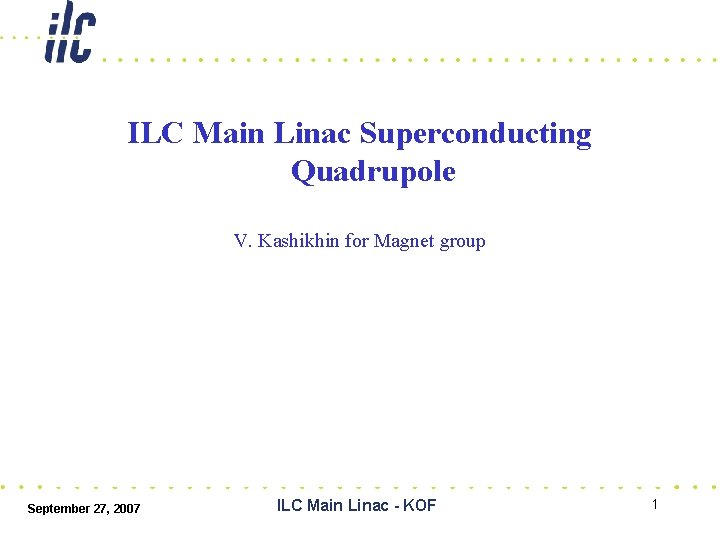 ilc

ILC Main Linac Superconducting Quadrupole

V. Kashikhin for Magnet group

September 27, 2007

ILC Main Linac - KOF

1